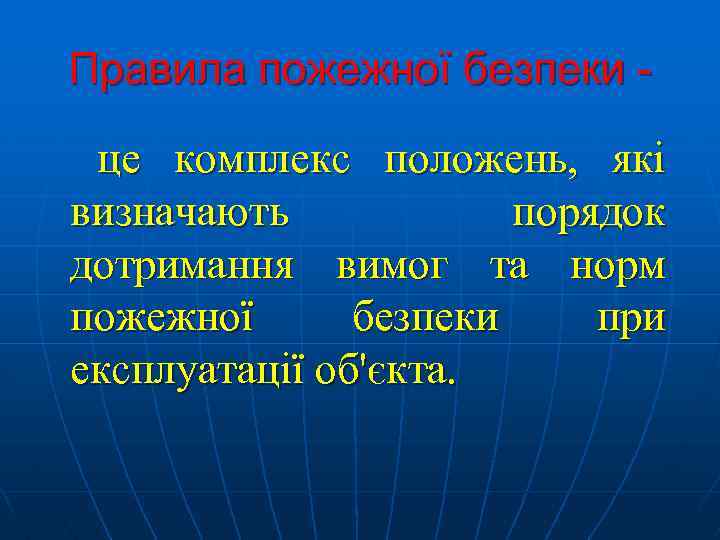 Правила пожежної безпеки -

це комплекс положень, які визначають порядок дотримання вимог та норм пожежної безпеки при експлуатації об'єкта.